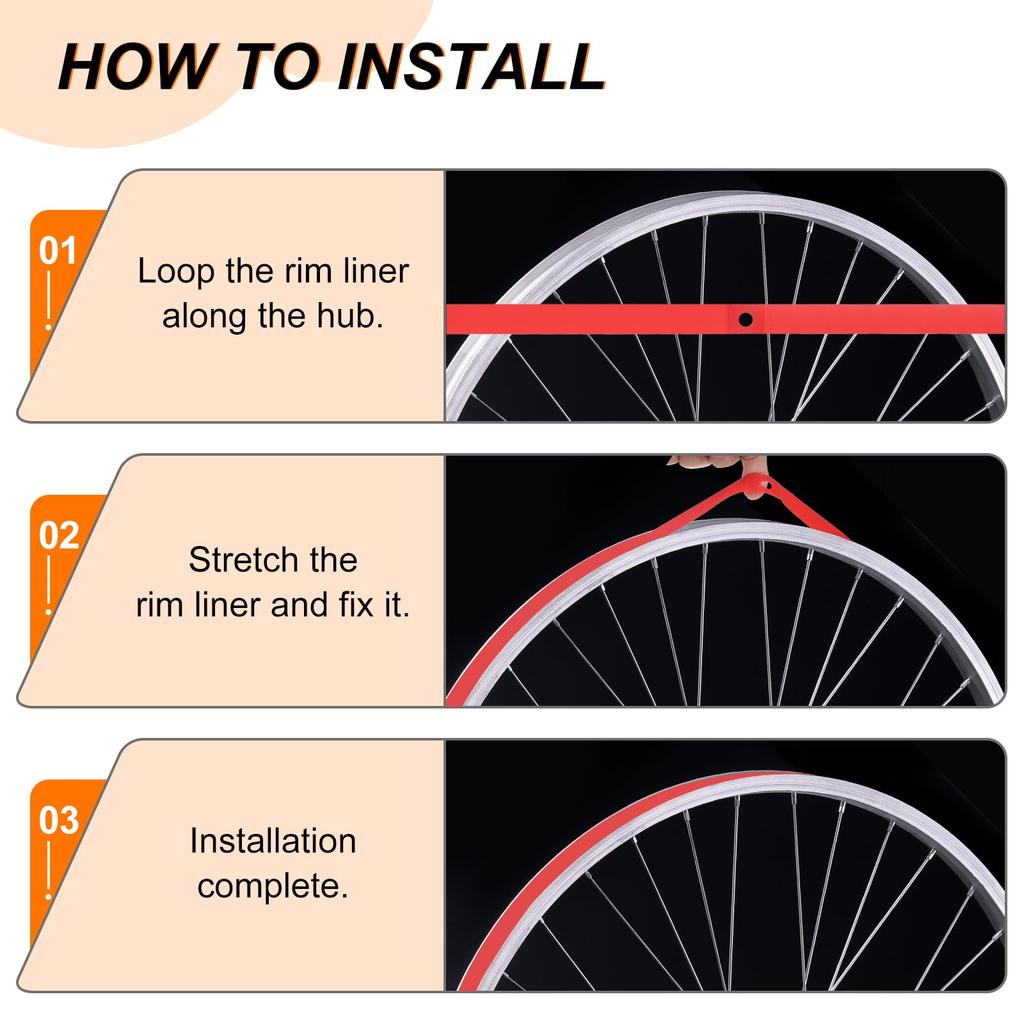 HOW TO INSTALL

01

Loop the rim liner along the hub.

02

Stretch the rim liner and fix it.

03

Installation complete.